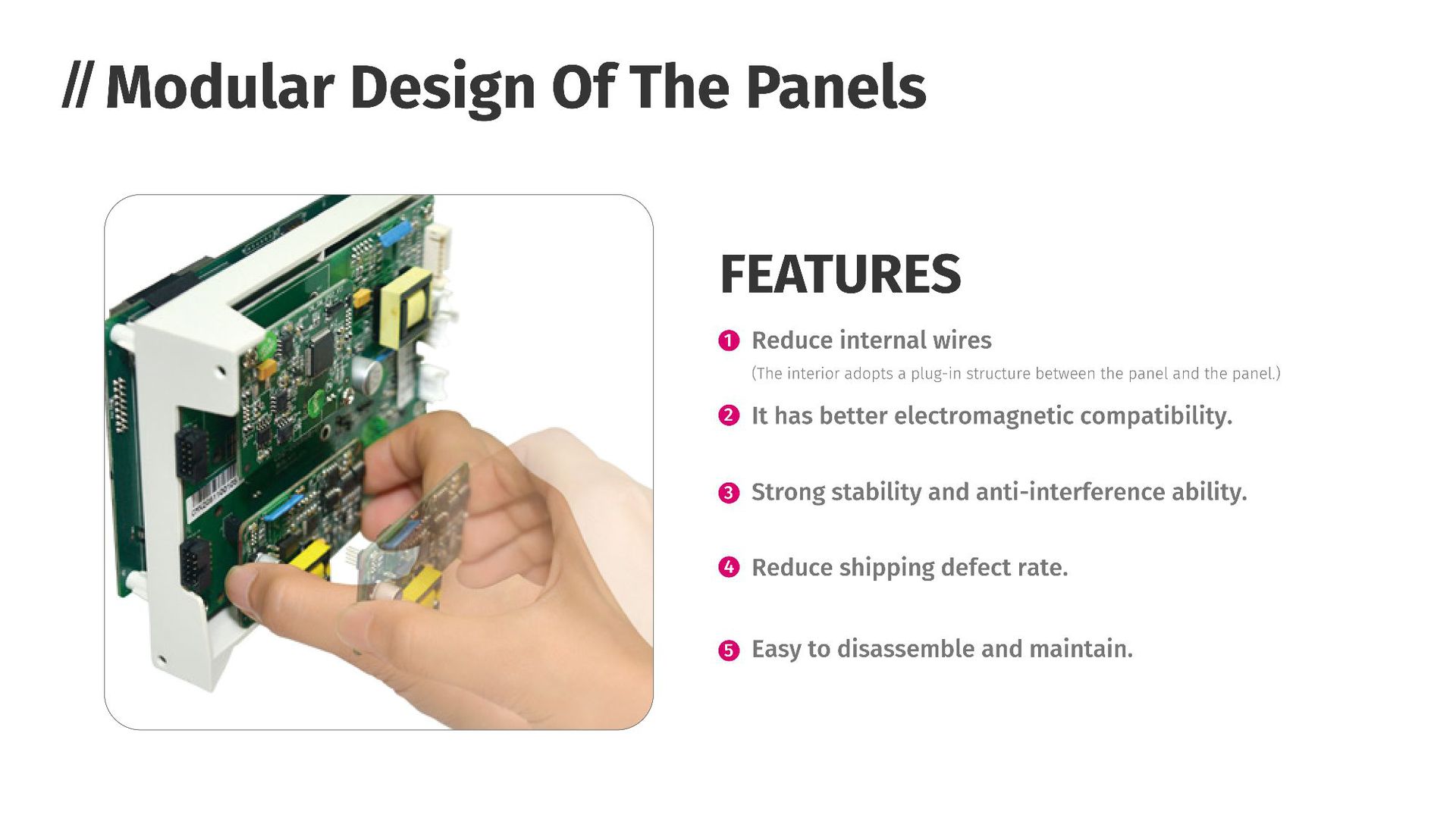 // Modular Design Of The Panels

FEATURES

1 Reduce internal wires
(The interior adopts a plug-in structure between the panel and the panel.)

2 It has better electromagnetic compatibility.

3 Strong stability and anti-interference ability.

4 Reduce shipping defect rate.

5 Easy to disassemble and maintain.